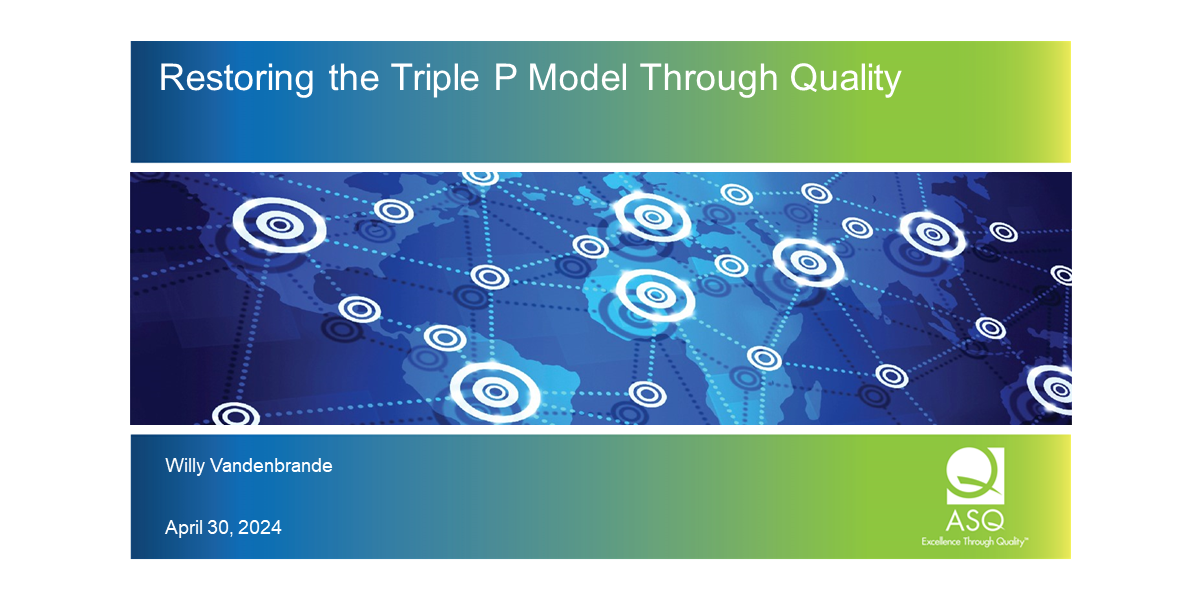 Restoring the Triple P Model Through Quality

Willy Vandenbrande

April 30, 2024

ASQ
Excellence Through Quality™